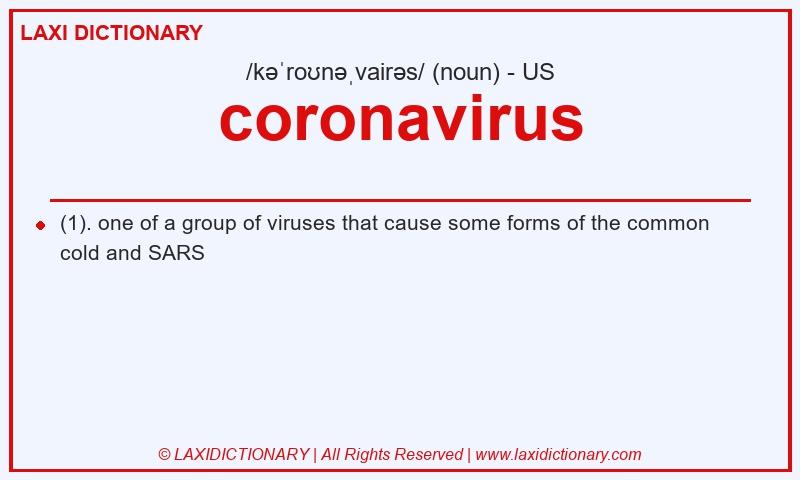 LAXI DICTIONARY

/kəˈroʊnəˌvairəs/ (noun) - US

coronavirus

(1). one of a group of viruses that cause some forms of the common cold and SARS

© LAXIDICTIONARY | All Rights Reserved | www.laxidictionary.com